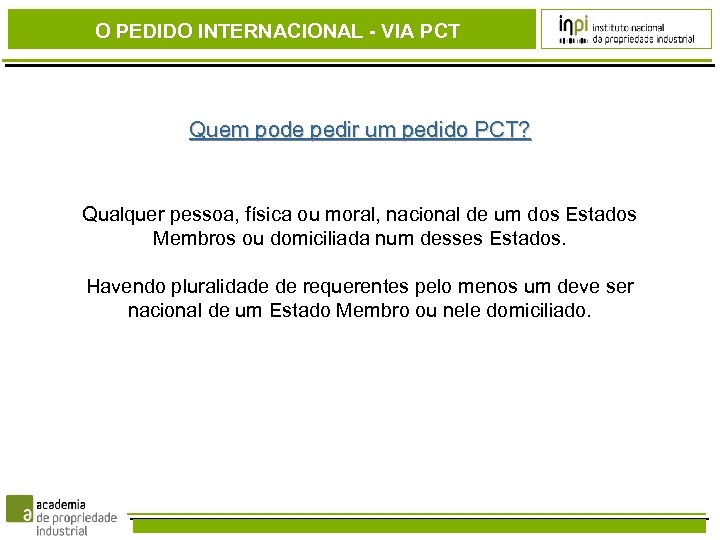 O PEDIDO INTERNACIONAL - VIA PCT

inpi instituto nacional da propriedade industrial

Quem pode pedir um pedido PCT?

Qualquer pessoa, física ou moral, nacional de um dos Estados Membros ou domiciliada num desses Estados.

Havendo pluralidade de requerentes pelo menos um deve ser nacional de um Estado Membro ou nele domiciliado.

a academia de propriedade industrial